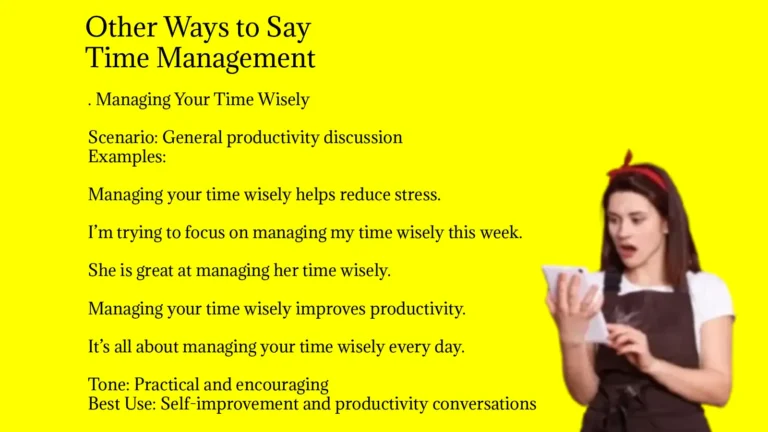 Other Ways to Say
Time Management

. Managing Your Time Wisely

Scenario: General productivity discussion
Examples:

Managing your time wisely helps reduce stress.

I'm trying to focus on managing my time wisely this week.

She is great at managing her time wisely.

Managing your time wisely improves productivity.

It's all about managing your time wisely every day.

Tone: Practical and encouraging
Best Use: Self-improvement and productivity conversations